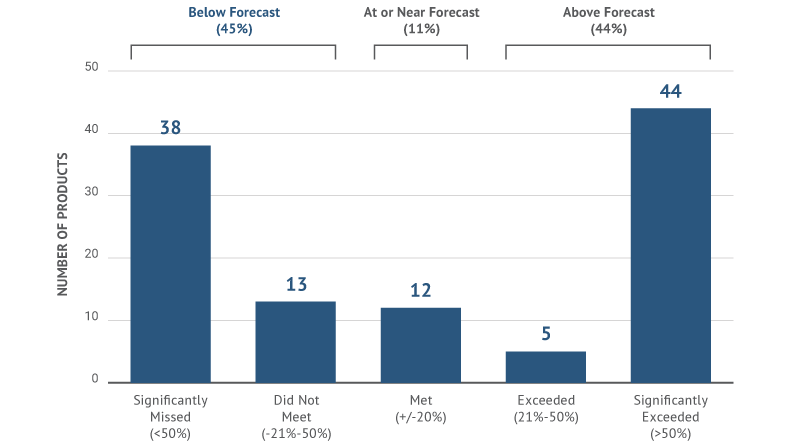 Below Forecast (45%)

At or Near Forecast (11%)

Above Forecast (44%)

NUMBER OF PRODUCTS

50
40
30
20
10
0

38
13
12
5
44

Significantly Missed (<50%)

Did Not Meet (-21%-50%)

Met (+/-20%)

Exceeded (21%-50%)

Significantly Exceeded (>50%)